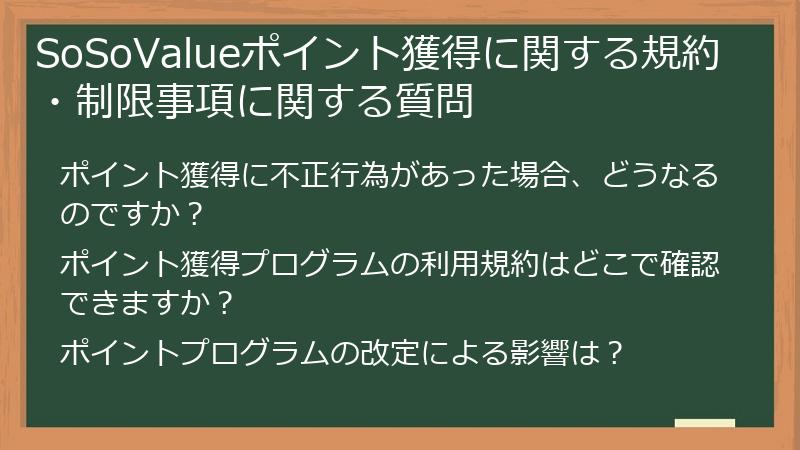 SoSoValueポイント獲得に関する規約・制限事項に関する質問

ポイント獲得に不正行為があった場合、どうなるのですか？

ポイント獲得プログラムの利用規約はどこで確認できますか？

ポイントプログラムの改定による影響は？